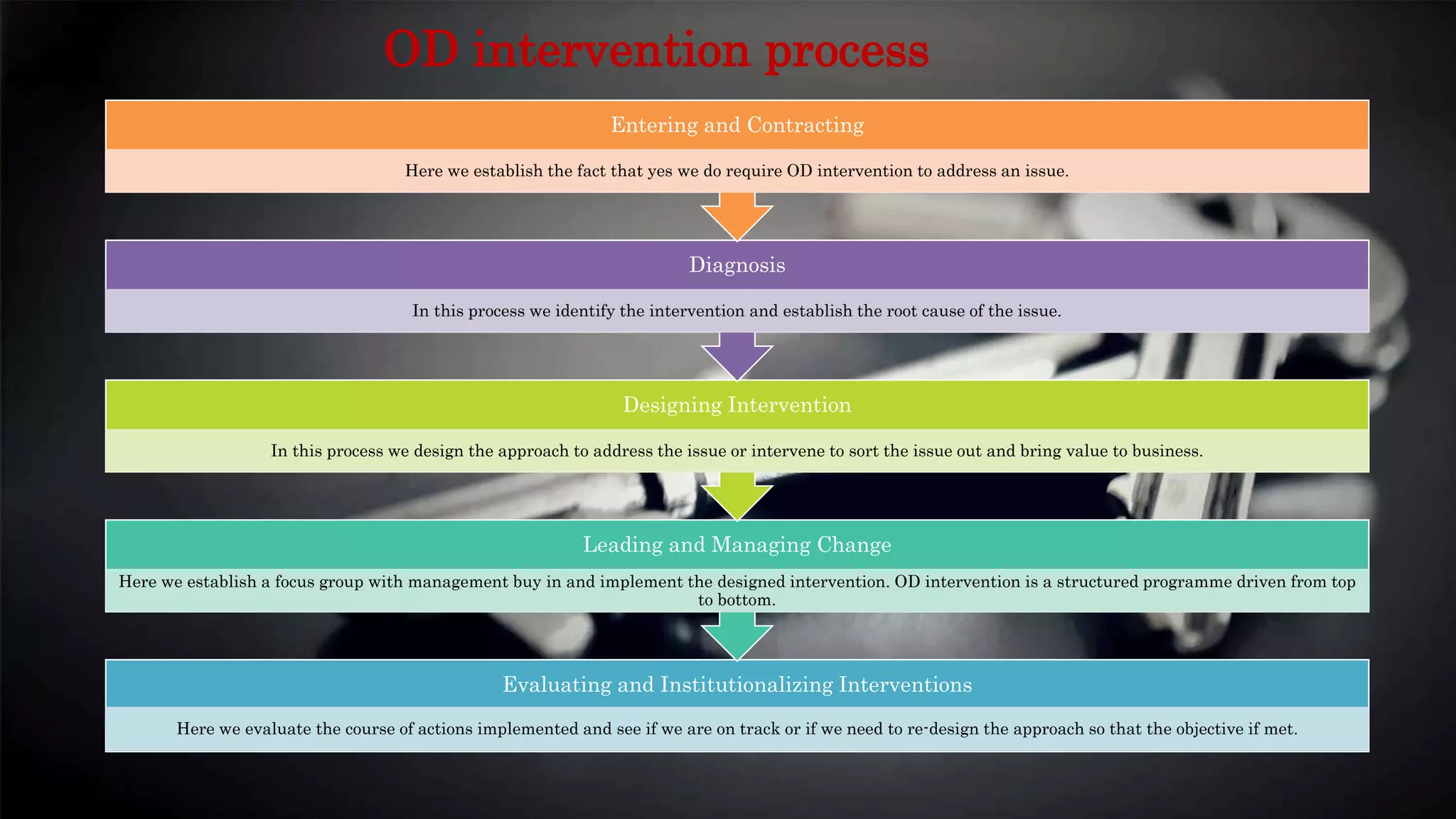 OD intervention process

Entering and Contracting

Here we establish the fact that yes we do require OD intervention to address an issue.

Diagnosis

In this process we identify the intervention and establish the root cause of the issue.

Designing Intervention

In this process we design the approach to address the issue or intervene to sort the issue out and bring value to business.

Leading and Managing Change

Here we establish a focus group with management buy in and implement the designed intervention. OD intervention is a structured programme driven from top to bottom.

Evaluating and Institutionalizing Interventions

Here we evaluate the course of actions implemented and see if we are on track or if we need to re-design the approach so that the objective if met.